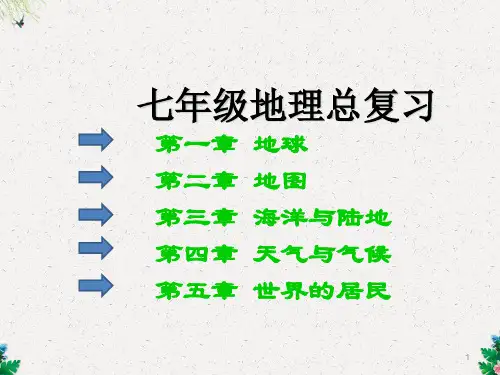 七年级地理总复习

第一章 地球

第二章 地图

第三章 海洋与陆地

第四章 天气与气候

第五章 世界的居民

1